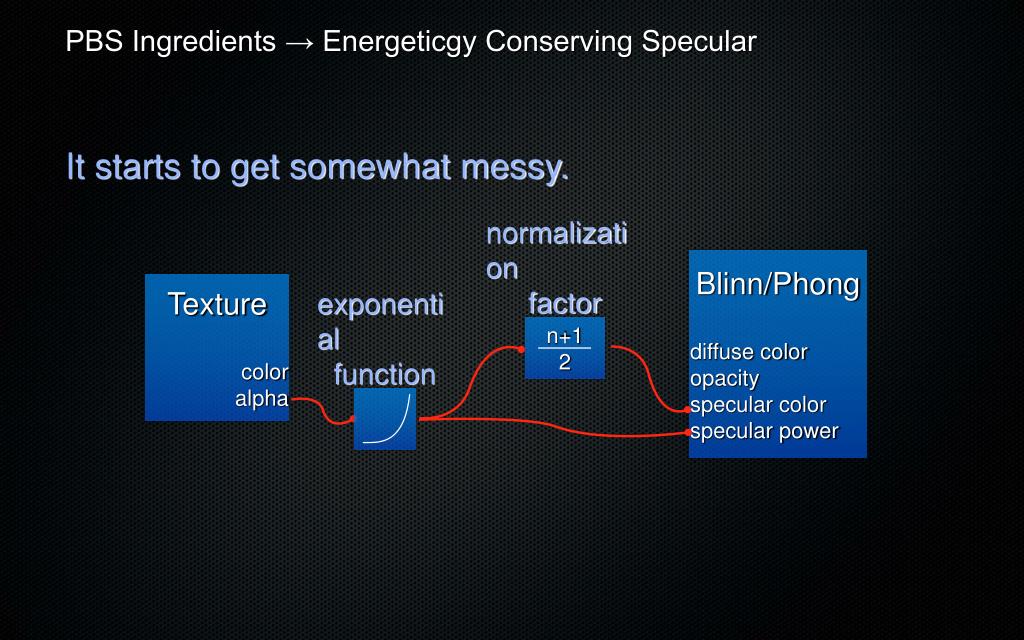 PBS Ingredients → Energeticgy Conserving Specular

It starts to get somewhat messy.

Texture

color
alpha

exponenti
al
function

normalizati
on
factor

$\frac{n+1}{2}$

Blinn/Phong

diffuse color
opacity
specular color
specular power